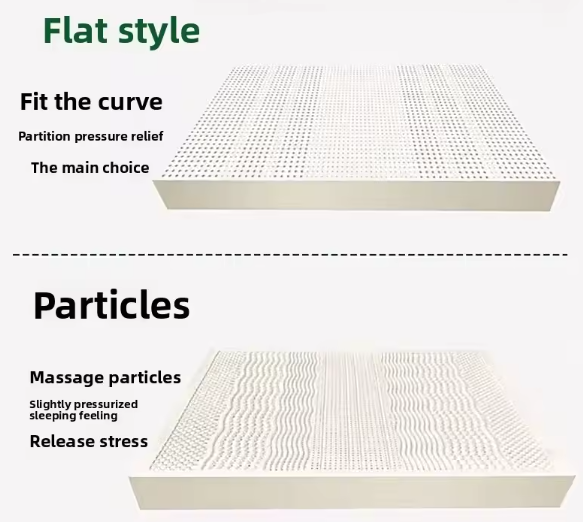 Flat style

Fit the curve

Partition pressure relief

The main choice

Particles

Massage particles

Slightly pressurized sleeping feeling

Release stress